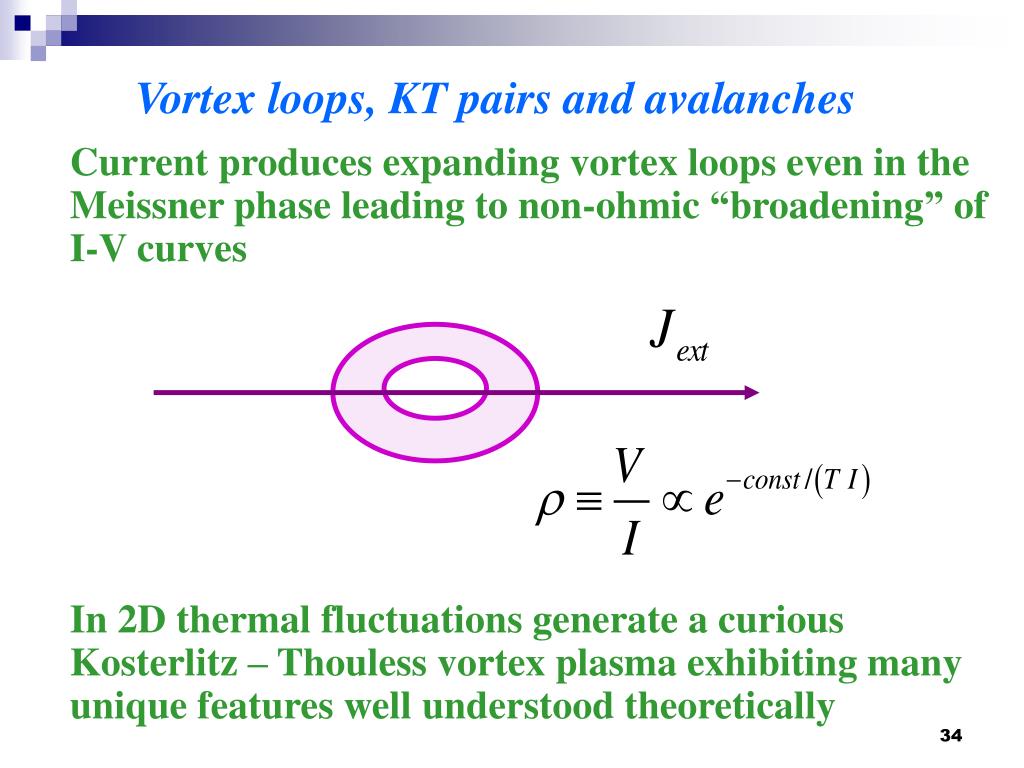 Vortex loops, KT pairs and avalanches

Current produces expanding vortex loops even in the Meissner phase leading to non-ohmic “broadening” of I-V curves

$J_{ext}$

$\rho \equiv \frac{V}{I} \propto e^{-const/(T\,I)}$

In 2D thermal fluctuations generate a curious Kosterlitz – Thouless vortex plasma exhibiting many unique features well understood theoretically

34